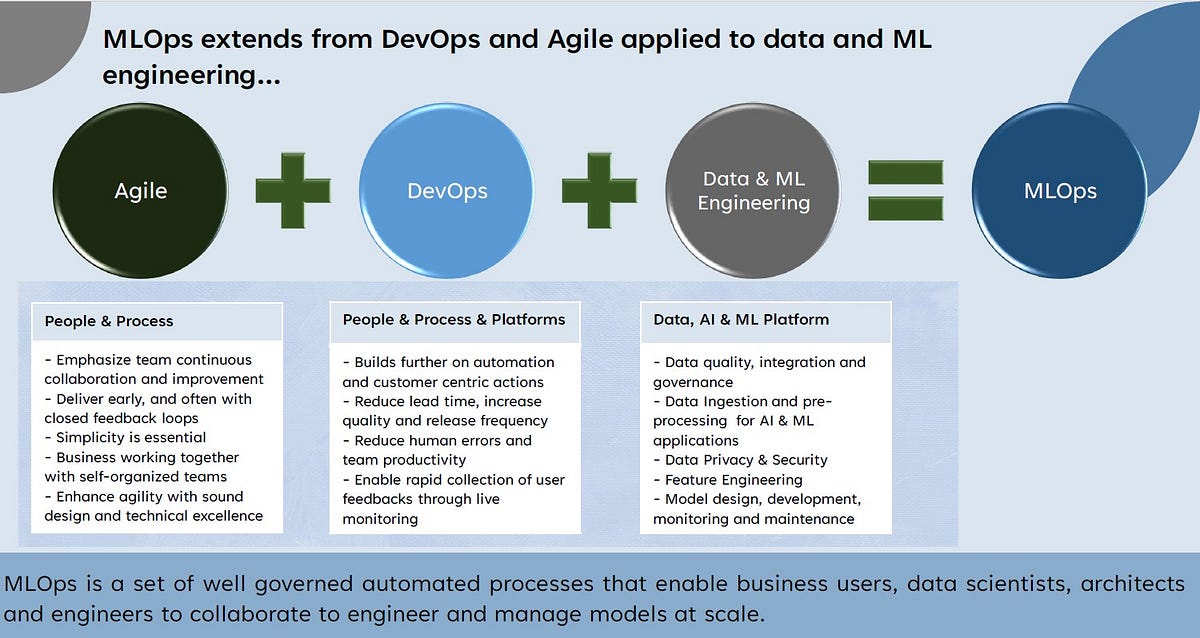 MLOps extends from DevOps and Agile applied to data and ML engineering...

Agile

DevOps

Data & ML Engineering

MLOps

People & Process

- Emphasize team continuous collaboration and improvement
- Deliver early, and often with closed feedback loops
- Simplicity is essential
- Business working together with self-organized teams
- Enhance agility with sound design and technical excellence

People & Process & Platforms

- Builds further on automation and customer centric actions
- Reduce lead time, increase quality and release frequency
- Reduce human errors and team productivity
- Enable rapid collection of user feedbacks through live monitoring

Data, AI & ML Platform

- Data quality, integration and governance
- Data Ingestion and pre-processing for AI & ML applications
- Data Privacy & Security
- Feature Engineering
- Model design, development, monitoring and maintenance

MLOps is a set of well governed automated processes that enable business users, data scientists, architects and engineers to collaborate to engineer and manage models at scale.